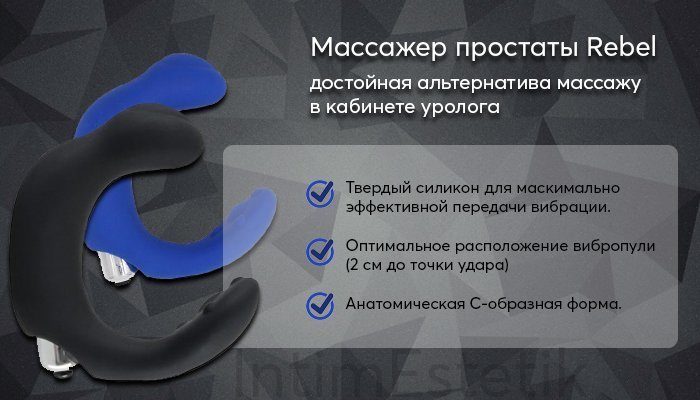 Массажер простаты Rebel

достойная альтернатива массажу в кабинете уролога

Твердый силикон для маскимально эффективной передачи вибрации.

Оптимальное расположение вибропули (2 см до точки удара)

Анатомическая С-образная форма.

IntimEstetik